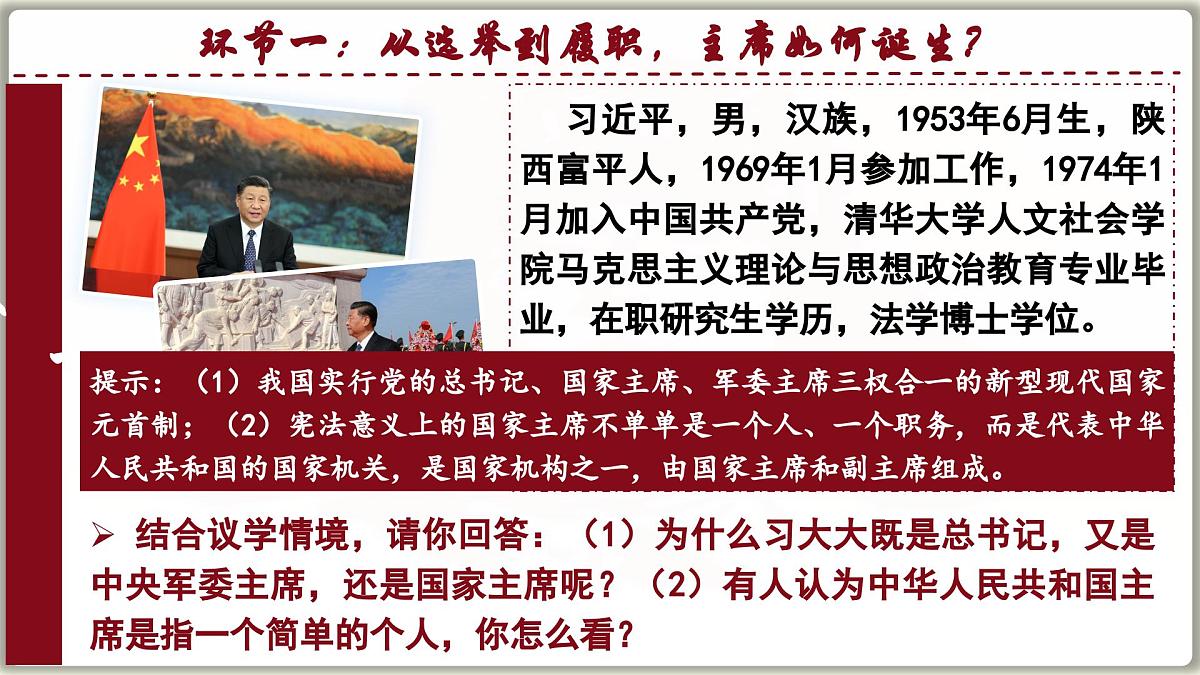 环节一：从选举到履职，主席如何诞生？

习近平，男，汉族，1953年6月生，陕西富平人，1969年1月参加工作，1974年1月加入中国共产党，清华大学人文社会学院马克思主义理论与思想政治教育专业毕业，在职研究生学历，法学博士学位。

提示：（1）我国实行党的总书记、国家主席、军委主席三权合一的新型现代国家元首制；（2）宪法意义上的国家主席不单单是一个人、一个职务，而是代表中华人民共和国的国家机关，是国家机构之一，由国家主席和副主席组成。

➢ 结合议学情境，请你回答：（1）为什么习大大既是总书记，又是中央军委主席，还是国家主席呢？（2）有人认为中华人民共和国主席是指一个简单的个人，你怎么看？